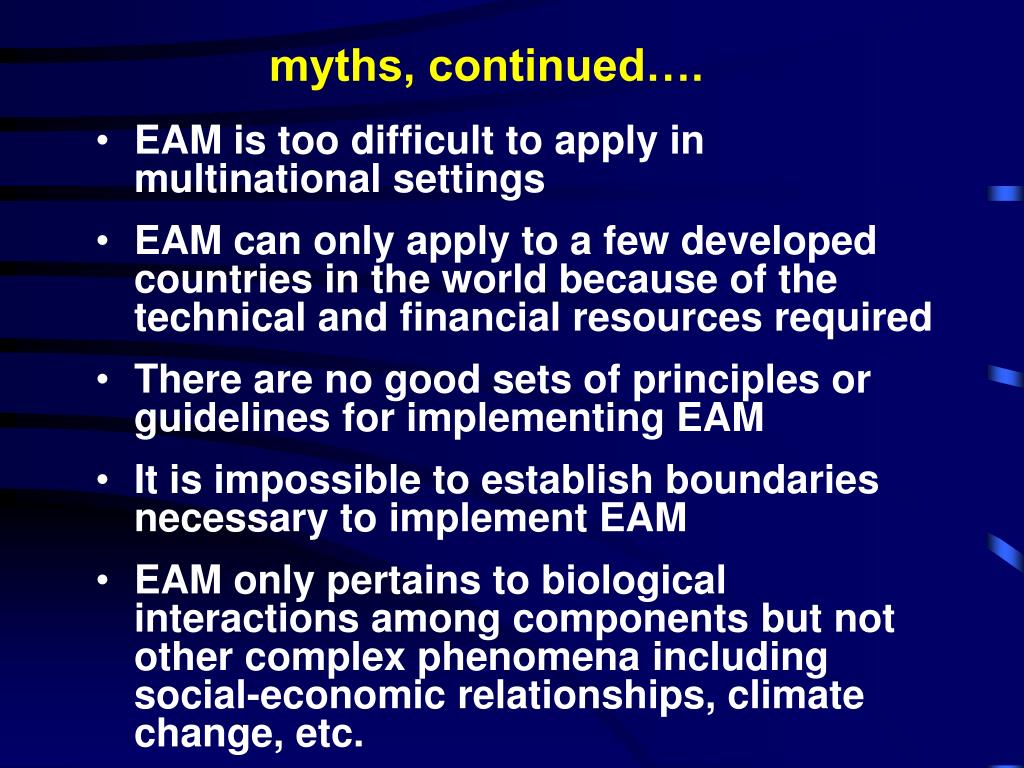 myths, continued….

• EAM is too difficult to apply in multinational settings

• EAM can only apply to a few developed countries in the world because of the technical and financial resources required

• There are no good sets of principles or guidelines for implementing EAM

• It is impossible to establish boundaries necessary to implement EAM

• EAM only pertains to biological interactions among components but not other complex phenomena including social-economic relationships, climate change, etc.